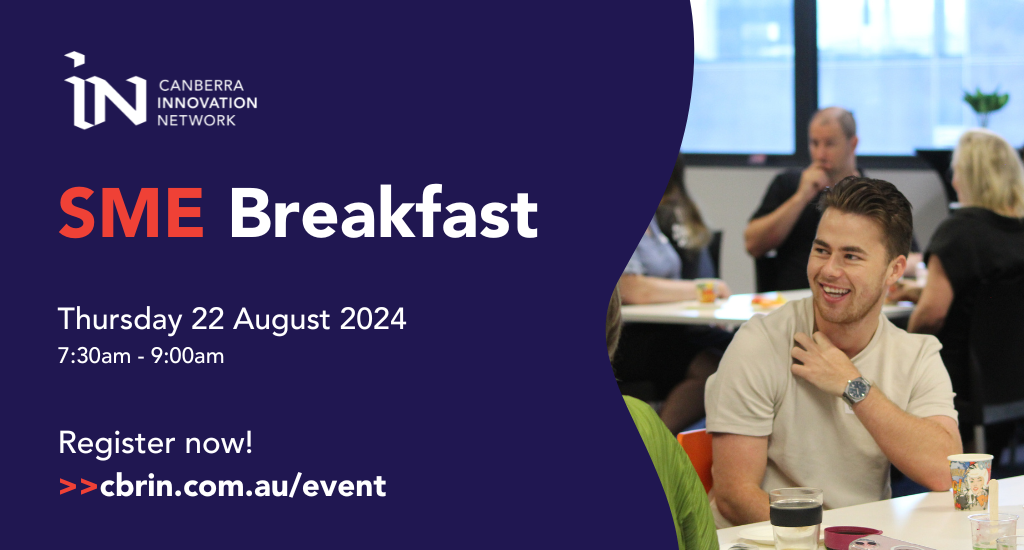 IN CANBERRA INNOVATION NETWORK

SME Breakfast

Thursday 22 August 2024
7:30am - 9:00am

Register now!
>>cbrin.com.au/event